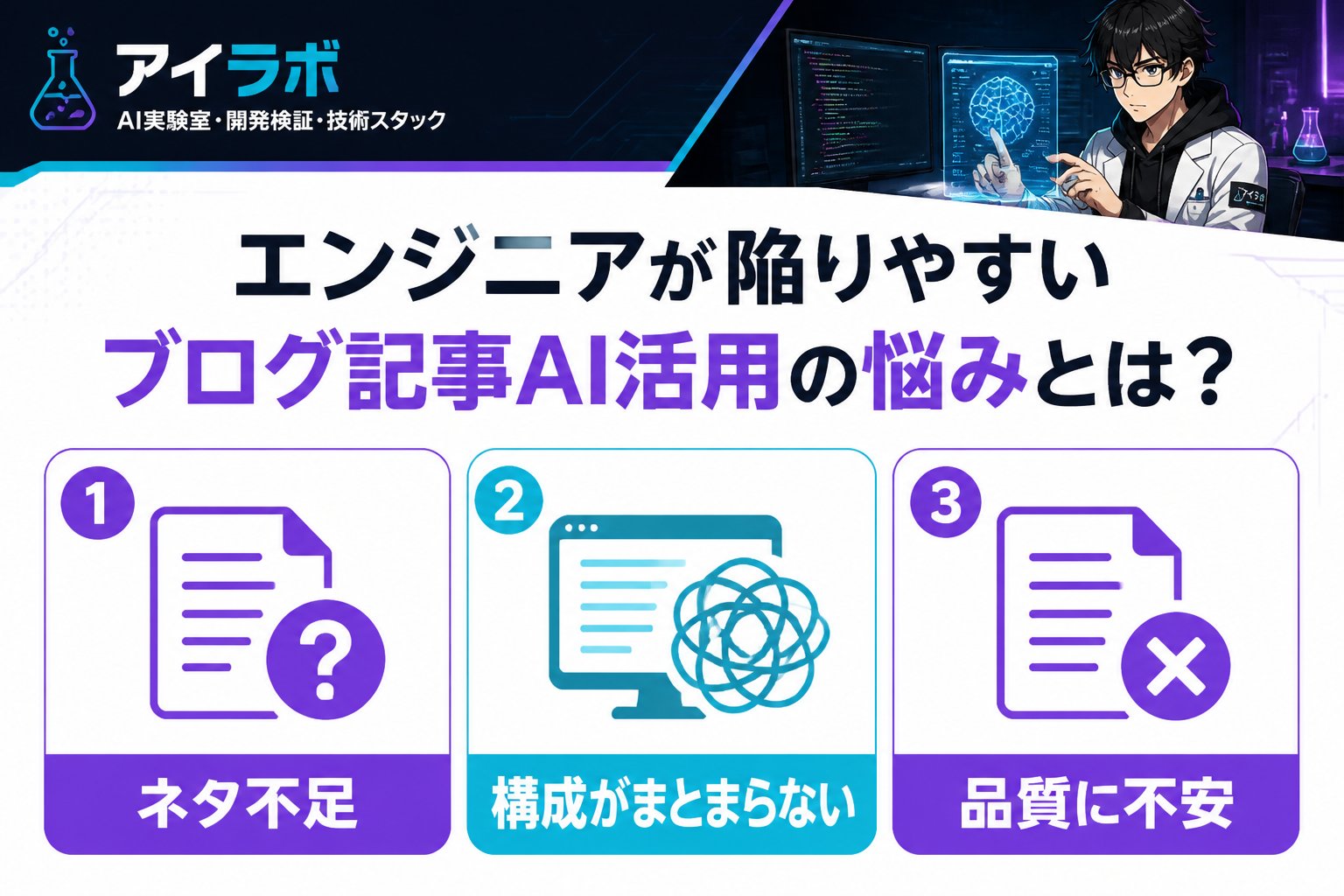 アイラボ
AI実験室・開発検証・技術スタック

エンジニアが陥りやすい
ブログ記事AI活用の悩みとは？

1
ネタ不足

2
構成がまとまらない

3
品質に不安